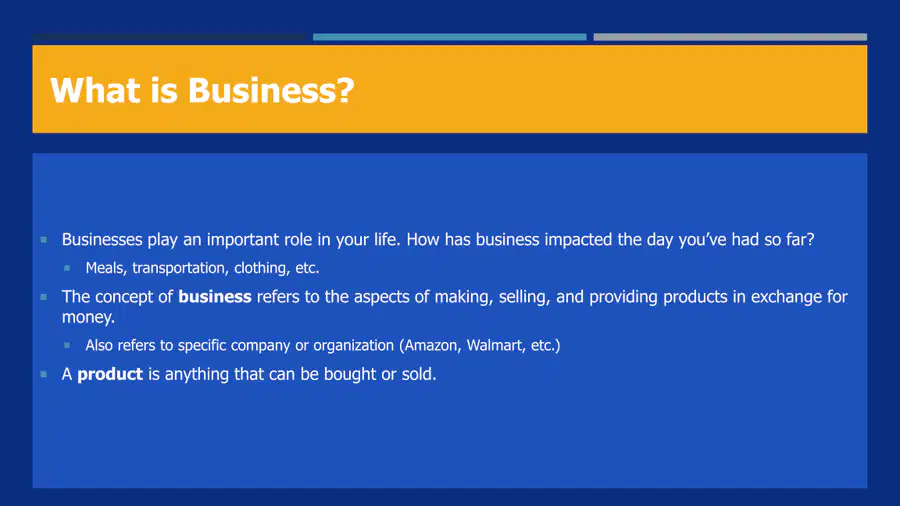 What is Business?

• Businesses play an important role in your life. How has business impacted the day you've had so far?
• Meals, transportation, clothing, etc.
• The concept of business refers to the aspects of making, selling, and providing products in exchange for money.
• Also refers to specific company or organization (Amazon, Walmart, etc.)
• A product is anything that can be bought or sold.